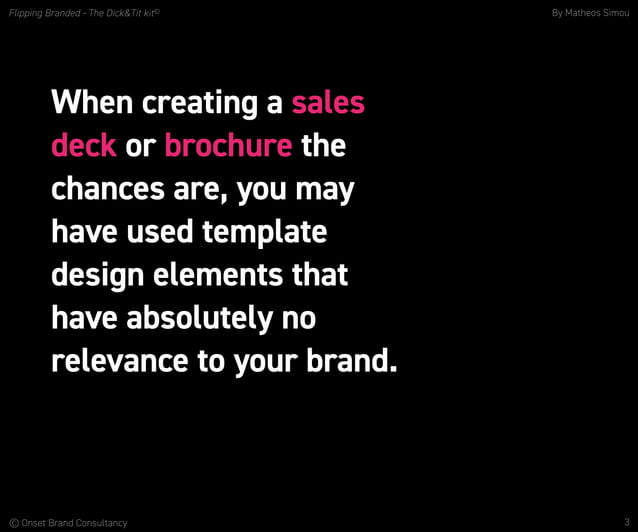 Flipping Branded - The Dick&Tit kit©

By Matheos Simou

When creating a sales deck or brochure the chances are, you may have used template design elements that have absolutely no relevance to your brand.

© Onset Brand Consultancy

3